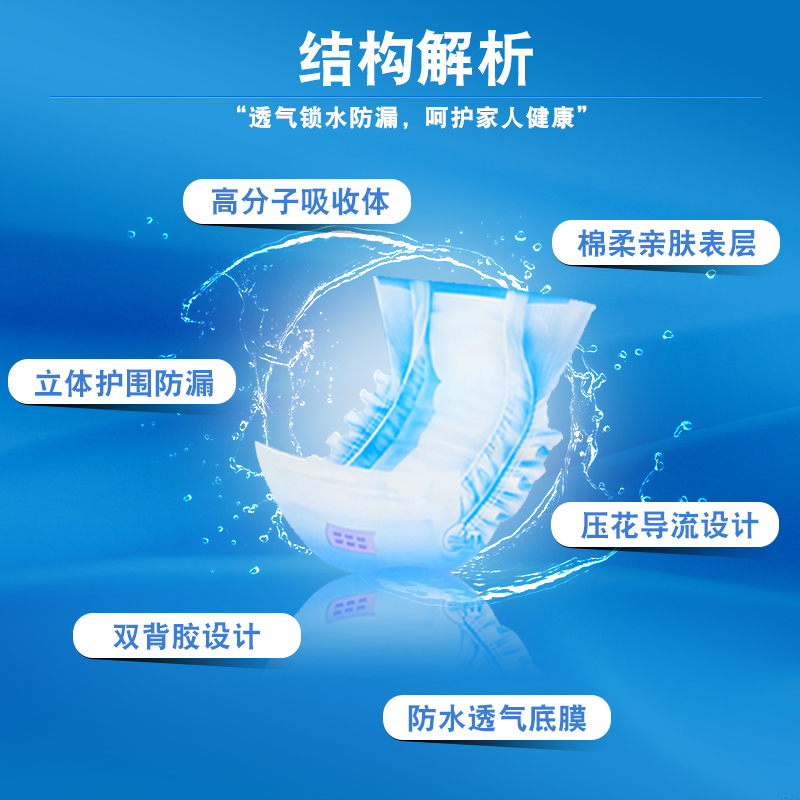 结构解析

“透气锁水防漏，呵护家人健康”

高分子吸收体

棉柔亲肤表层

立体护围防漏

压花导流设计

双背胶设计

防水透气底膜